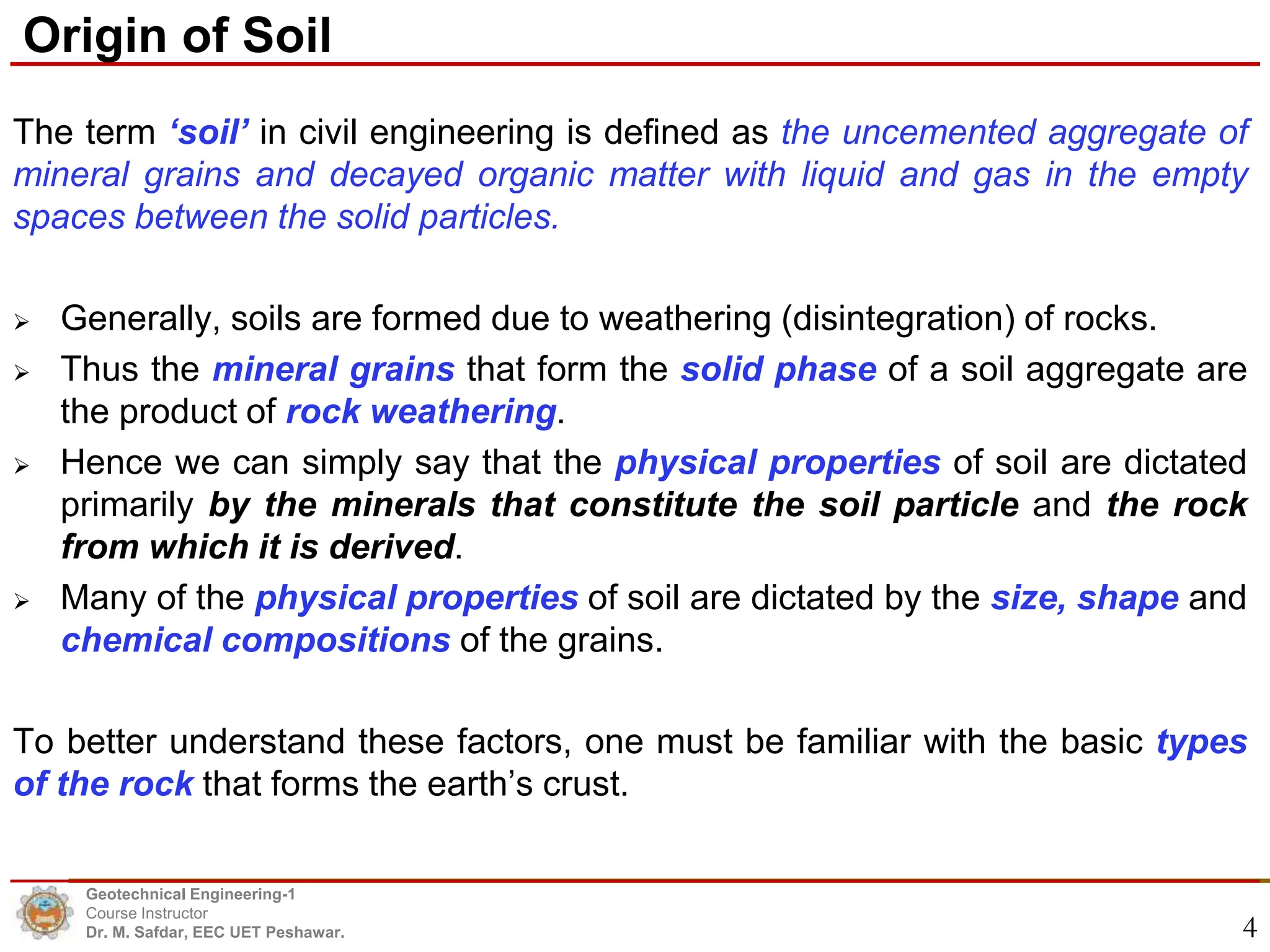 Origin of Soil

The term ‘soil’ in civil engineering is defined as the uncemented aggregate of mineral grains and decayed organic matter with liquid and gas in the empty spaces between the solid particles.

➢ Generally, soils are formed due to weathering (disintegration) of rocks.
➢ Thus the mineral grains that form the solid phase of a soil aggregate are the product of rock weathering.
➢ Hence we can simply say that the physical properties of soil are dictated primarily by the minerals that constitute the soil particle and the rock from which it is derived.
➢ Many of the physical properties of soil are dictated by the size, shape and chemical compositions of the grains.

To better understand these factors, one must be familiar with the basic types of the rock that forms the earth’s crust.

Geotechnical Engineering-1
Course Instructor
Dr. M. Safdar, EEC UET Peshawar.

4